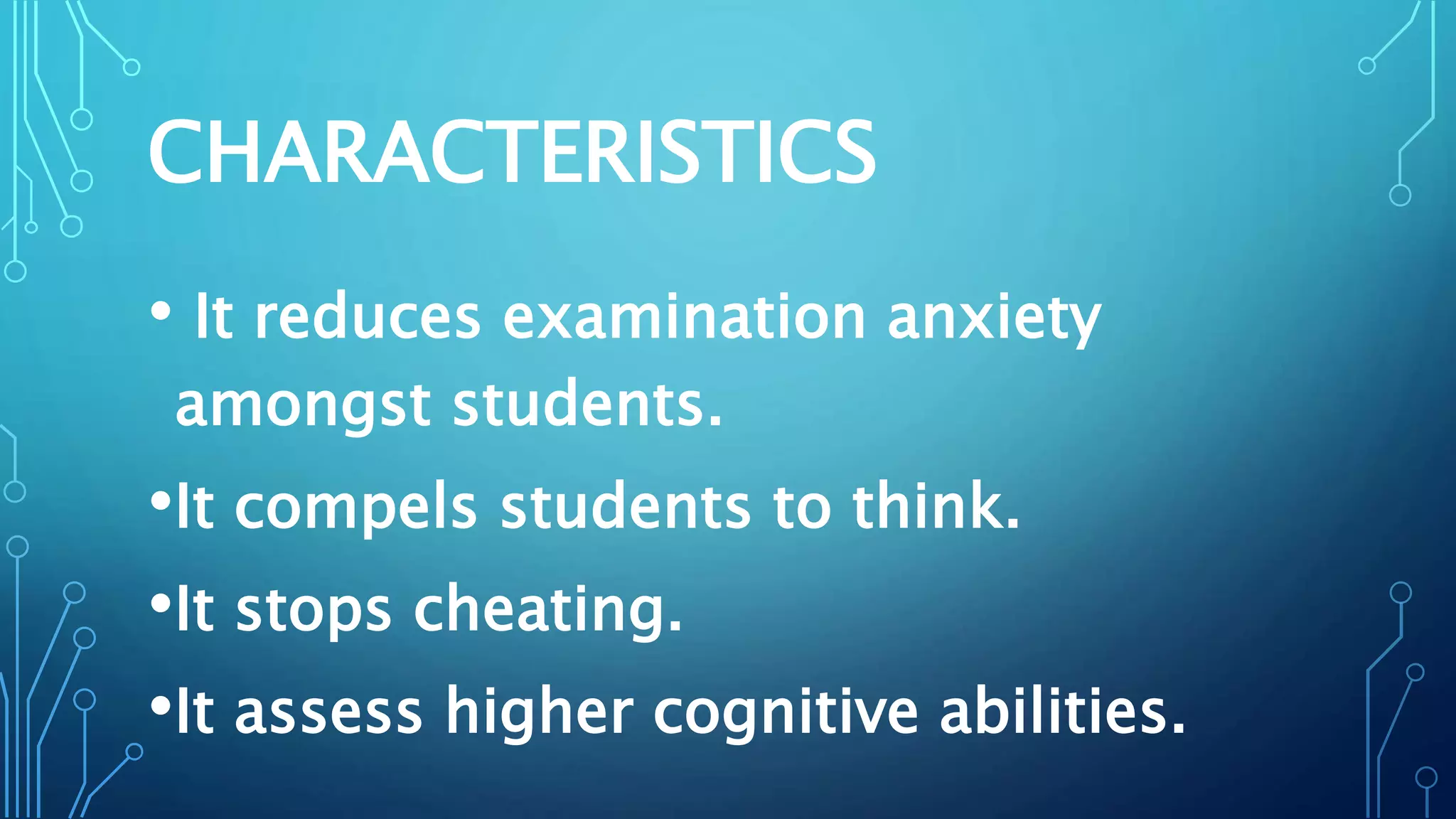 CHARACTERISTICS

• It reduces examination anxiety amongst students.

•It compels students to think.

•It stops cheating.

•It assess higher cognitive abilities.